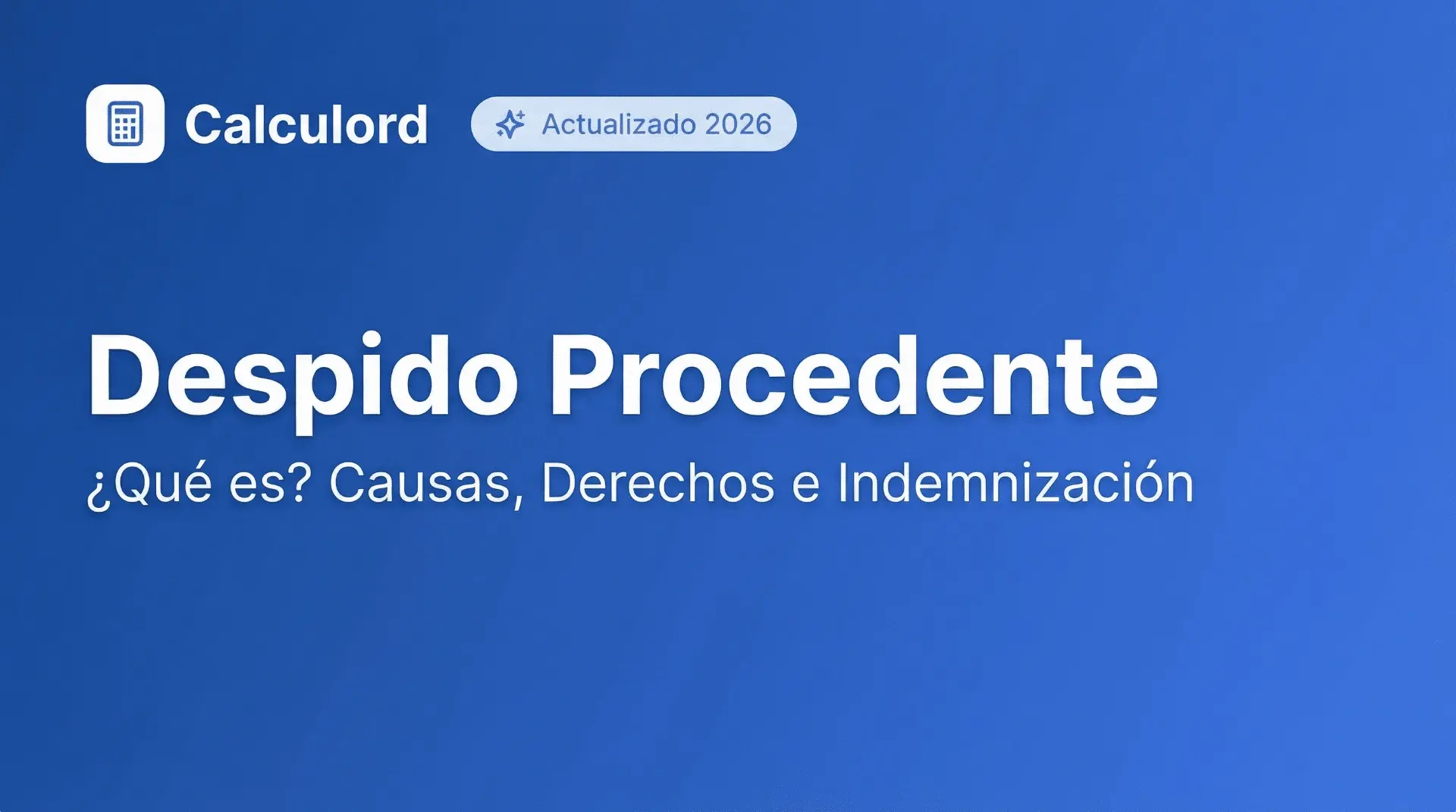 Calculord

Actualizado 2026

Despido Procedente

¿Qué es? Causas, Derechos e Indemnización